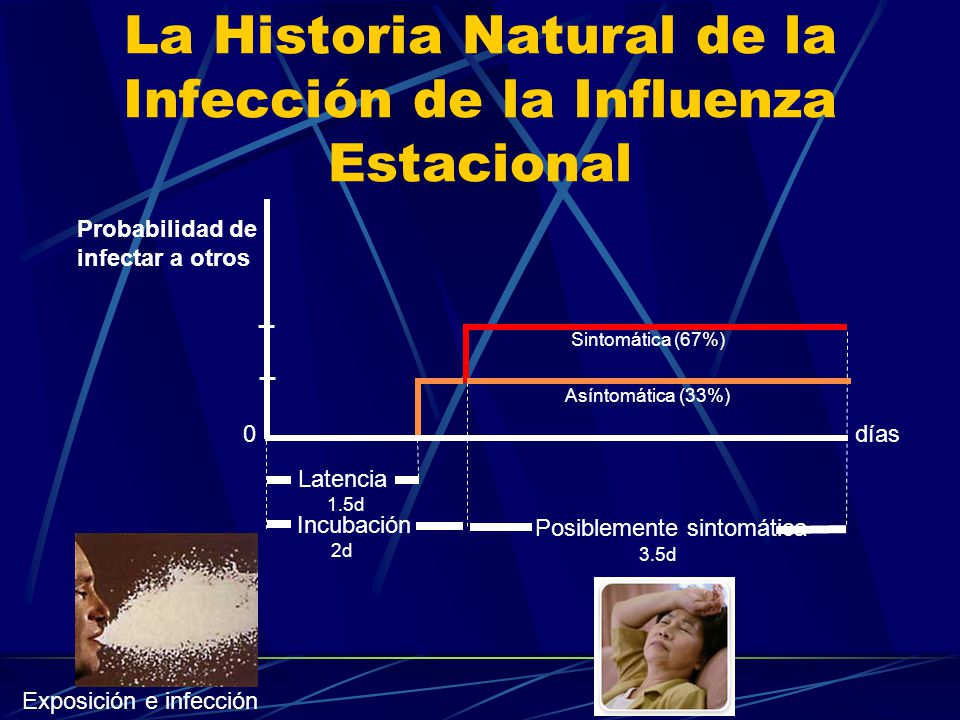 La Historia Natural de la Infección de la Influenza Estacional

Probabilidad de infectar a otros

Sintomática (67%)

Asíntomática (33%)

0

días

Latencia
1.5d

Incubación
2d

Posiblemente sintomática
3.5d

Exposición e infección